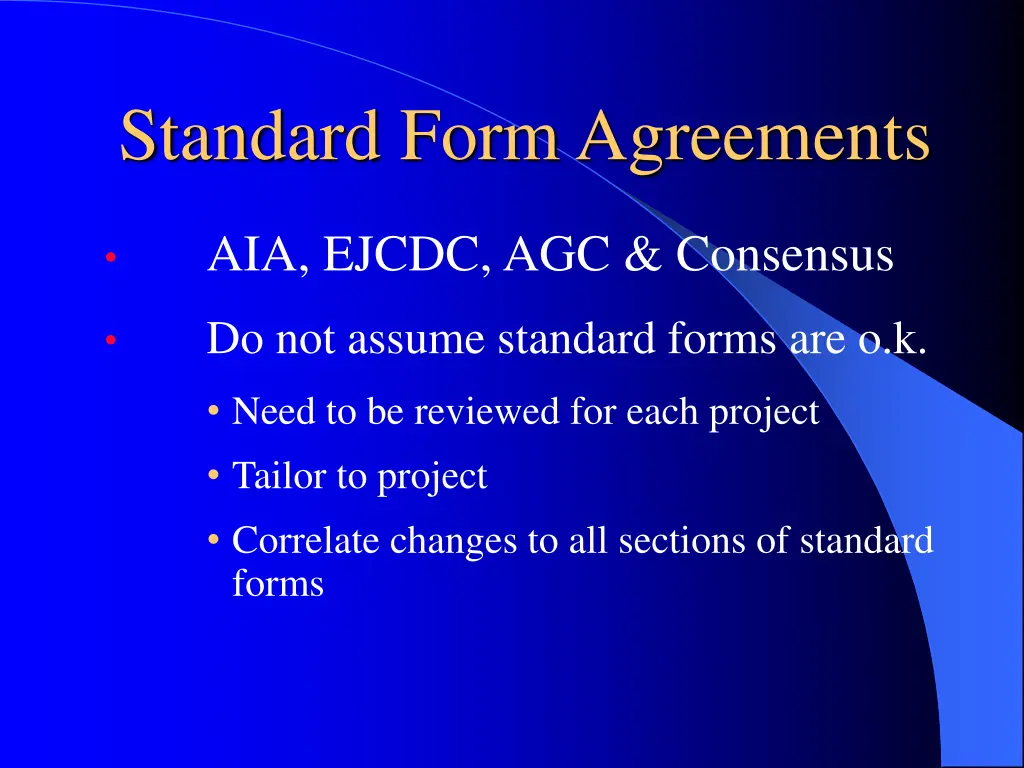 Standard Form Agreements

• AIA, EJCDC, AGC & Consensus

• Do not assume standard forms are o.k.

• Need to be reviewed for each project

• Tailor to project

• Correlate changes to all sections of standard forms